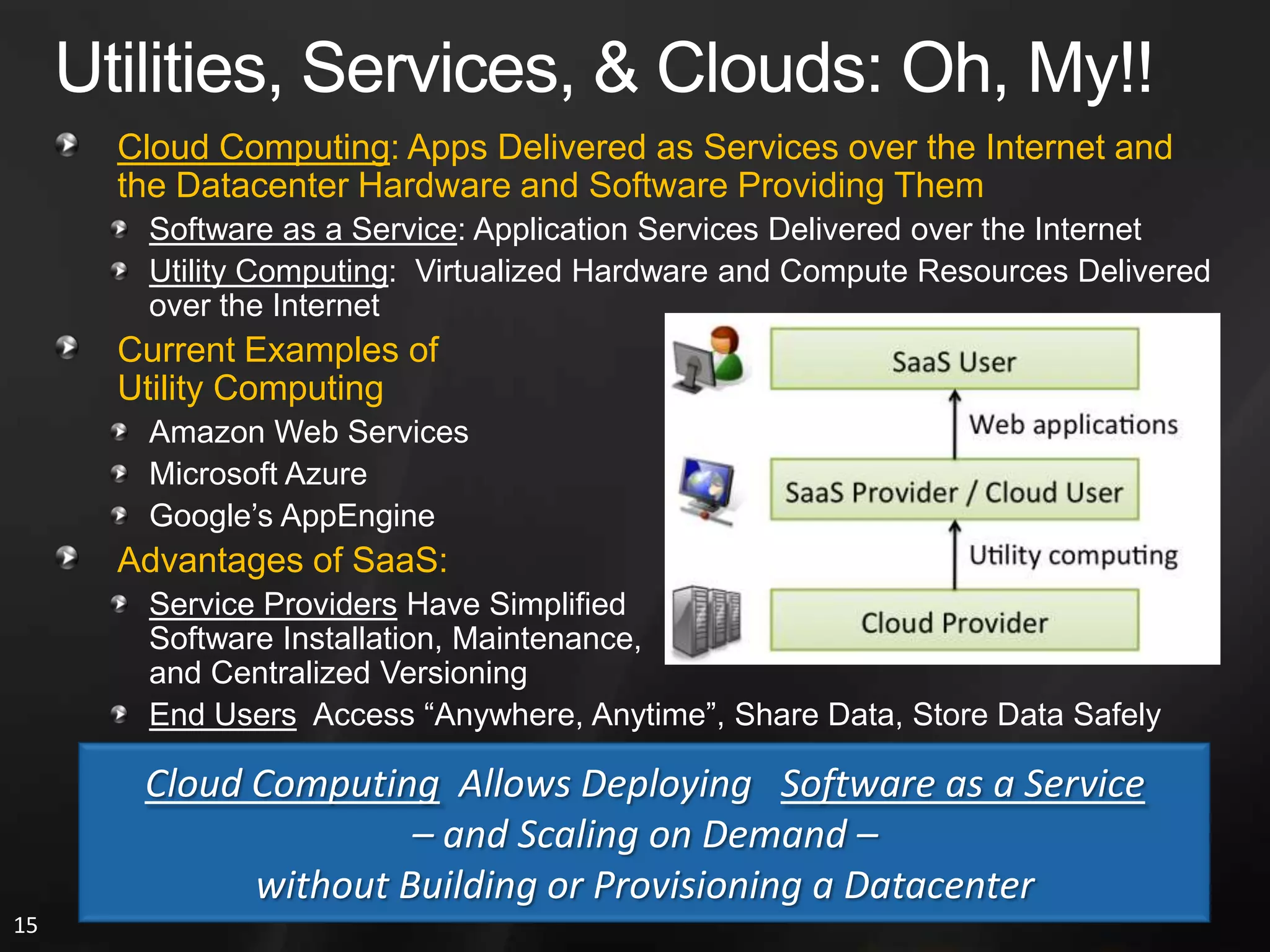 Utilities, Services, & Clouds: Oh, My!!

Cloud Computing: Apps Delivered as Services over the Internet and the Datacenter Hardware and Software Providing Them

Software as a Service: Application Services Delivered over the Internet

Utility Computing: Virtualized Hardware and Compute Resources Delivered over the Internet

Current Examples of Utility Computing

Amazon Web Services

Microsoft Azure

Google's AppEngine

Advantages of SaaS:

Service Providers Have Simplified Software Installation, Maintenance, and Centralized Versioning

End Users Access "Anywhere, Anytime", Share Data, Store Data Safely

SaaS User

Web applications

SaaS Provider / Cloud User

Utility computing

Cloud Provider

Cloud Computing Allows Deploying Software as a Service – and Scaling on Demand – without Building or Provisioning a Datacenter

15